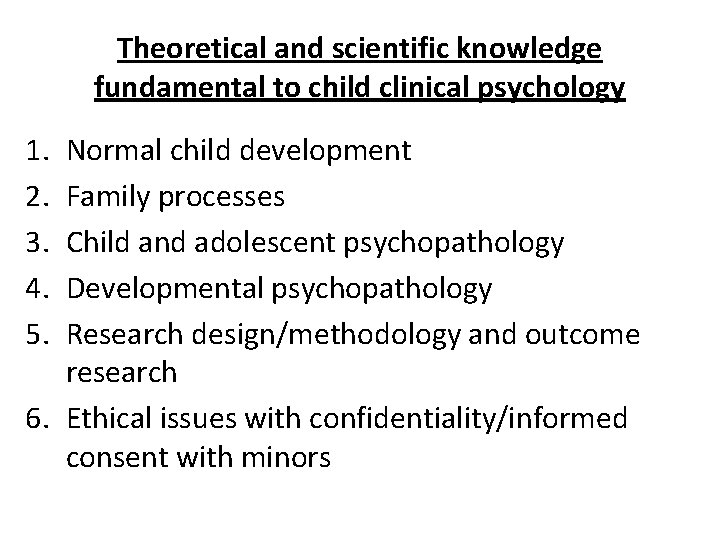 Theoretical and scientific knowledge fundamental to child clinical psychology

1. Normal child development
2. Family processes
3. Child and adolescent psychopathology
4. Developmental psychopathology
5. Research design/methodology and outcome research
6. Ethical issues with confidentiality/informed consent with minors